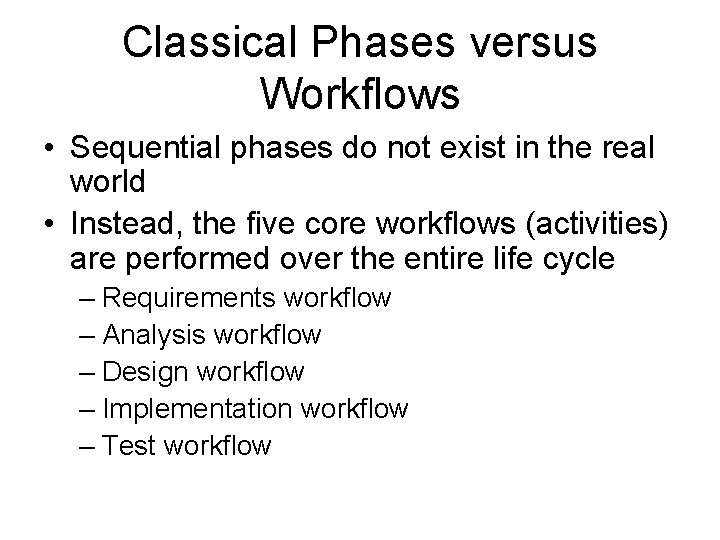 Classical Phases versus Workflows

• Sequential phases do not exist in the real world

• Instead, the five core workflows (activities) are performed over the entire life cycle

– Requirements workflow
– Analysis workflow
– Design workflow
– Implementation workflow
– Test workflow